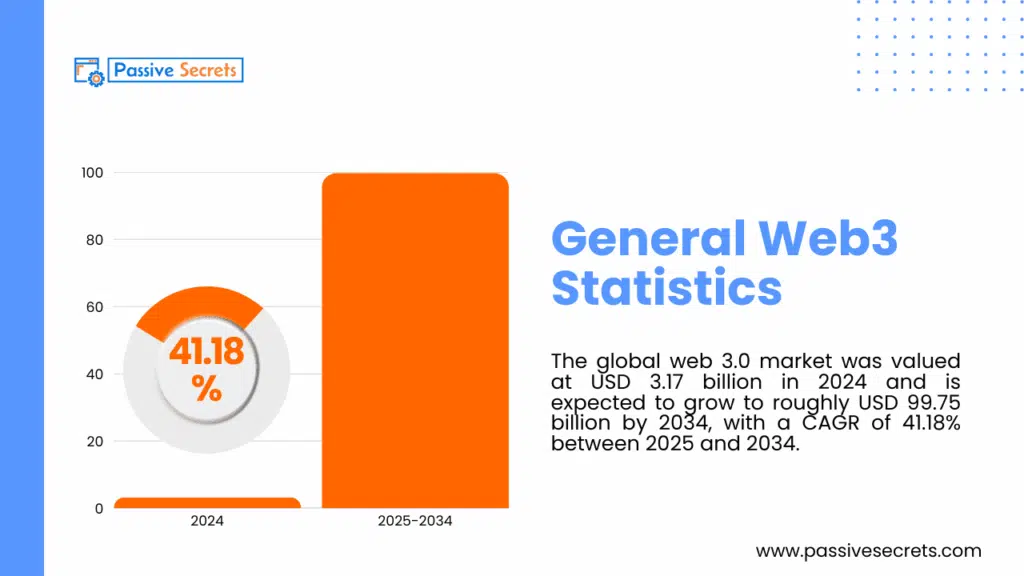 Passive Secrets

100
80
60
40
20
0

41.18 %

2024
2025-2034

General Web3 Statistics

The global web 3.0 market was valued at USD 3.17 billion in 2024 and is expected to grow to roughly USD 99.75 billion by 2034, with a CAGR of 41.18% between 2025 and 2034.

www.passivesecrets.com